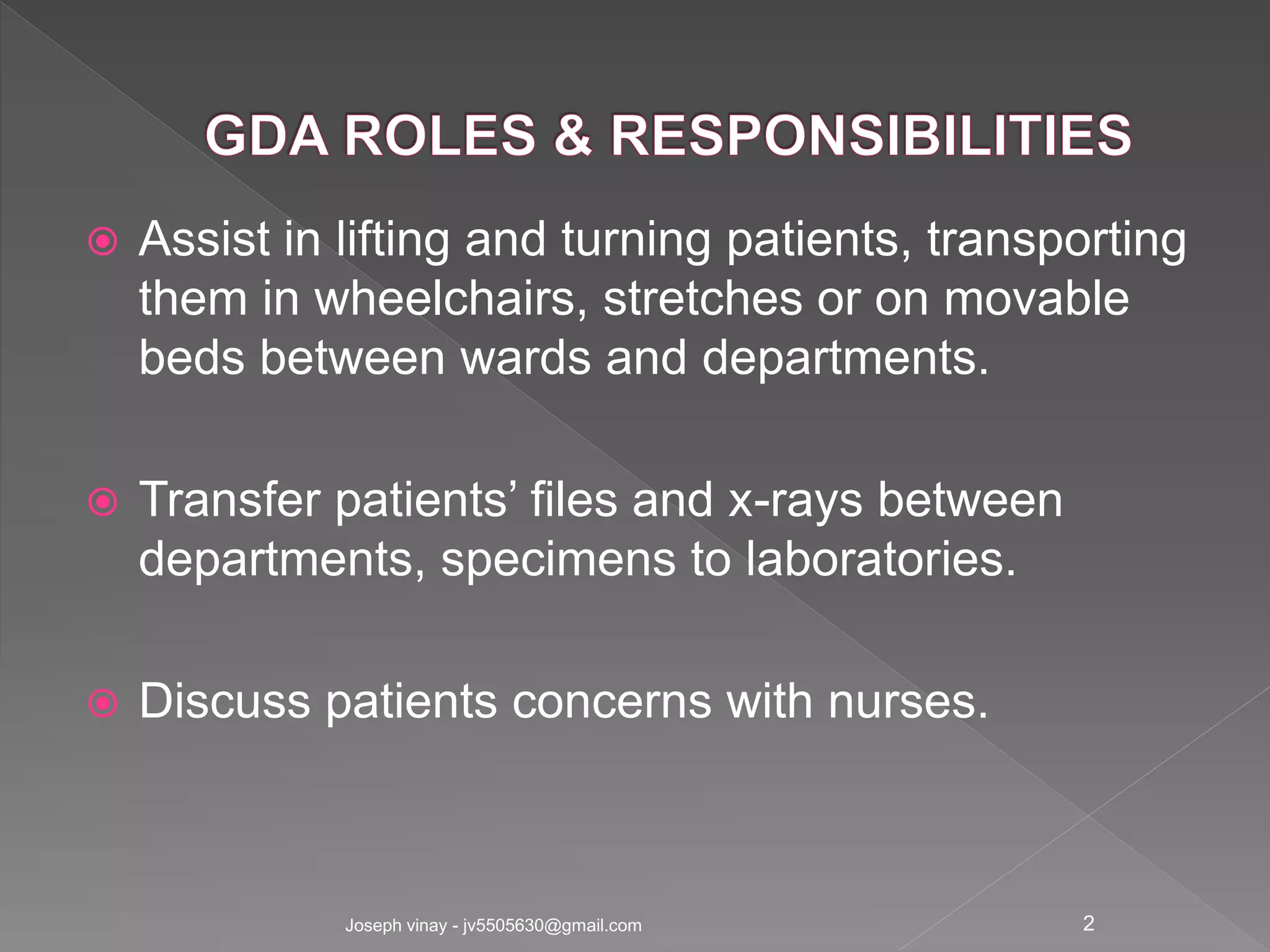 GDA ROLES & RESPONSIBILITIES

Assist in lifting and turning patients, transporting them in wheelchairs, stretches or on movable beds between wards and departments.

Transfer patients’ files and x-rays between departments, specimens to laboratories.

Discuss patients concerns with nurses.

Joseph vinay - jv5505630@gmail.com

2